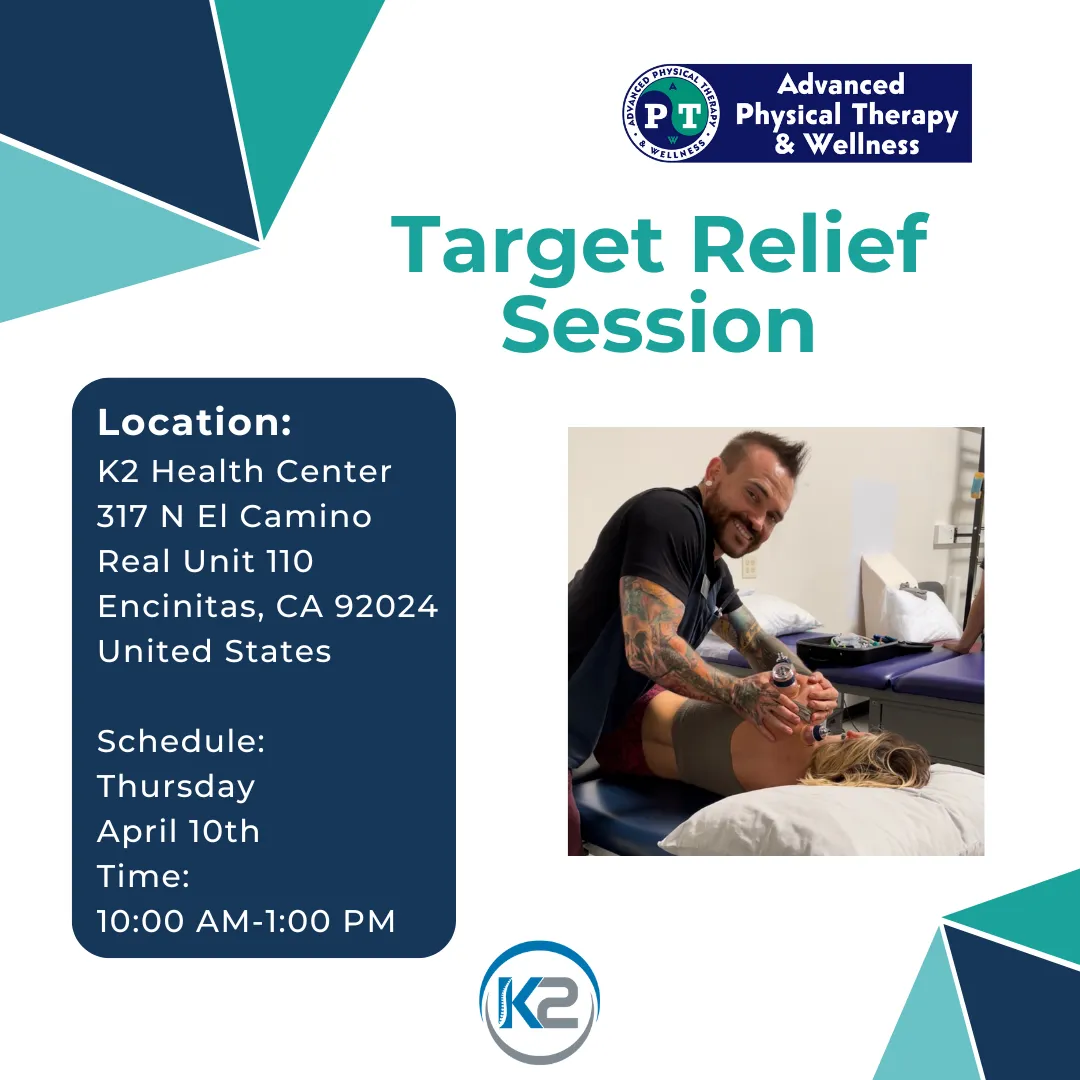 ADVANCED PHYSICAL THERAPY & WELLNESS
PT
Advanced Physical Therapy & Wellness

Target Relief Session

Location:
K2 Health Center
317 N El Camino Real Unit 110
Encinitas, CA 92024
United States

Schedule:
Thursday
April 10th
Time:
10:00 AM-1:00 PM

K2